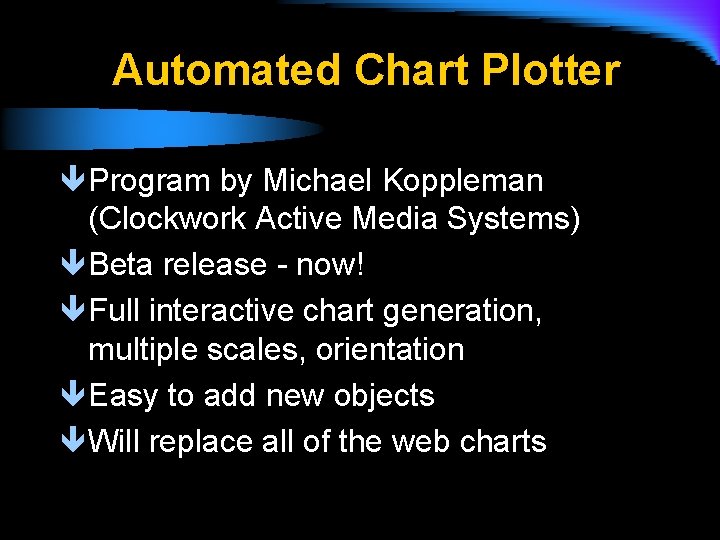 Automated Chart Plotter

Program by Michael Koppleman (Clockwork Active Media Systems)

Beta release - now!

Full interactive chart generation, multiple scales, orientation

Easy to add new objects

Will replace all of the web charts